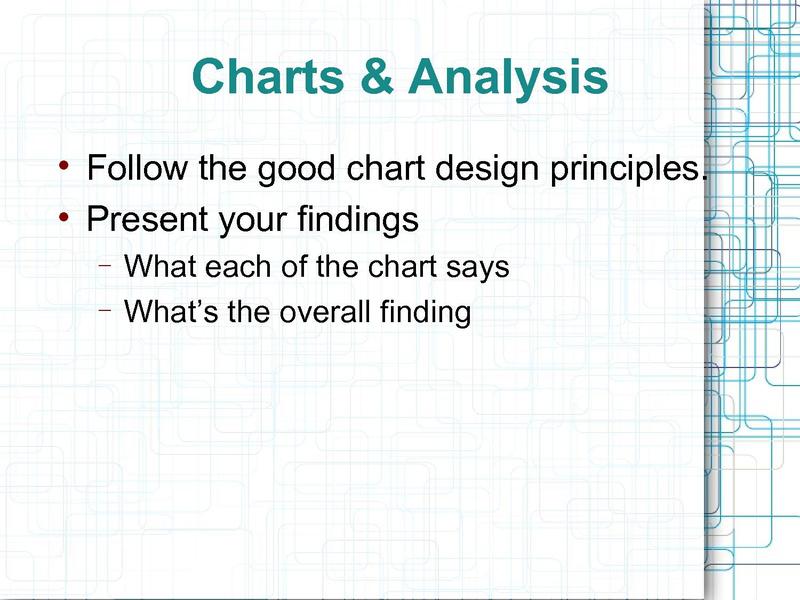 Charts & Analysis

• Follow the good chart design principles.
• Present your findings
– What each of the chart says
– What's the overall finding